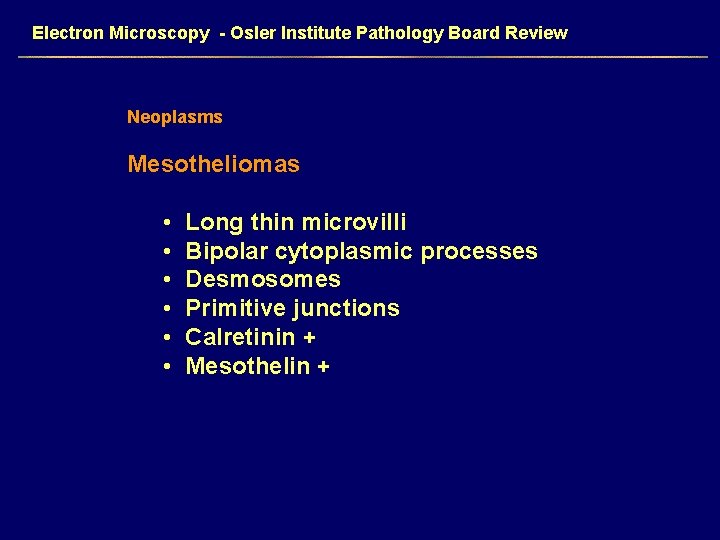 Electron Microscopy - Osler Institute Pathology Board Review

Neoplasms

Mesotheliomas

• Long thin microvilli
• Bipolar cytoplasmic processes
• Desmosomes
• Primitive junctions
• Calretinin +
• Mesothelin +